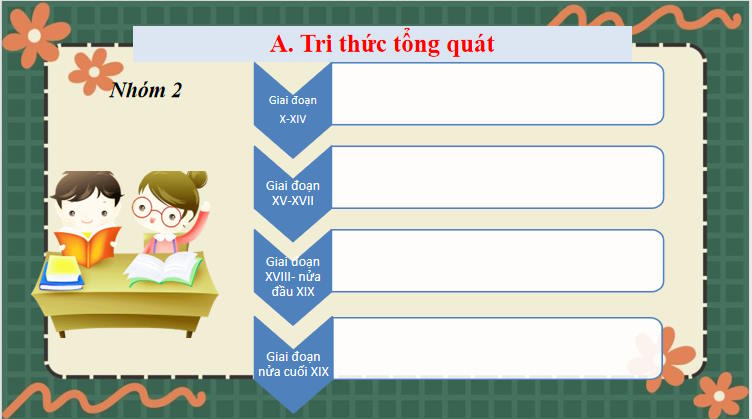 A. Tri thức tổng quát

Nhóm 2

Giai đoạn X-XIV

Giai đoạn XV-XVII

Giai đoạn XVIII- nửa đầu XIX

Giai đoạn nửa cuối XIX